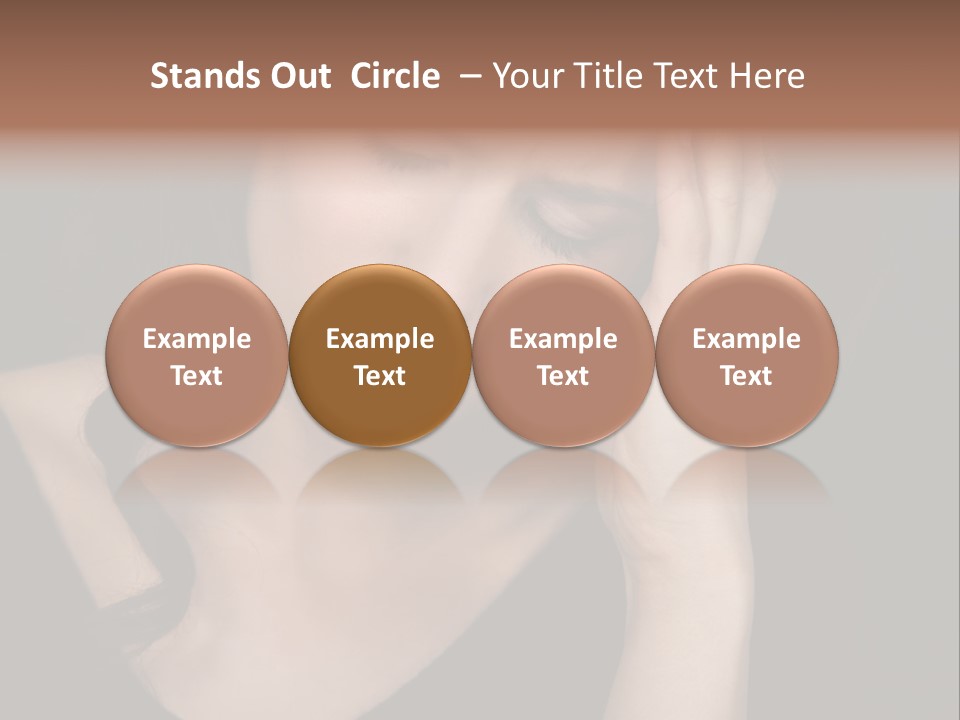 Stands Out Circle – Your Title Text Here

Example Text

Example Text

Example Text

Example Text